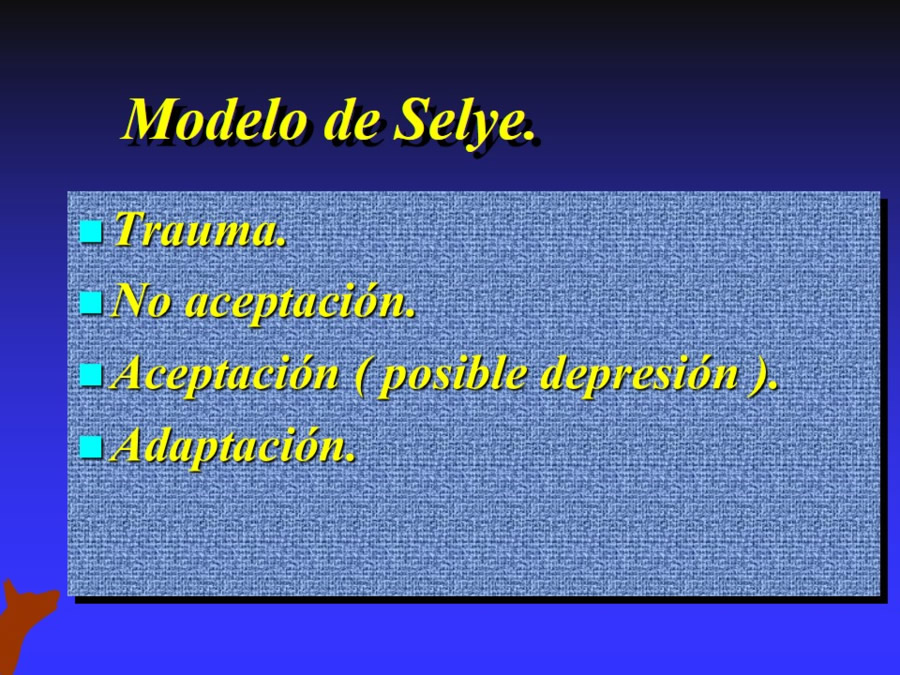 Modelo de Selye.

- Trauma.
- No aceptación.
- Aceptación ( posible depresión ).
- Adaptación.